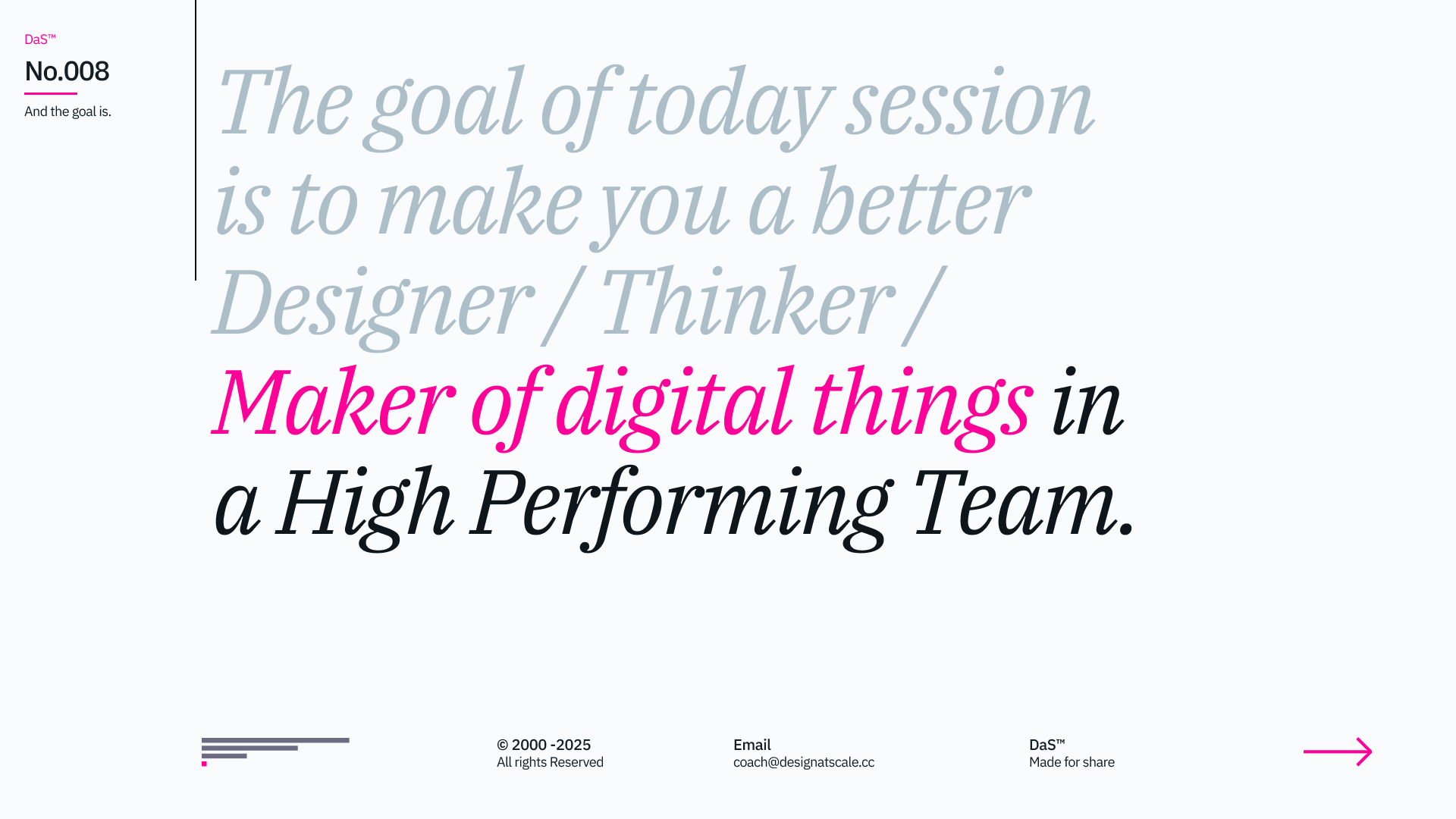 DaS™
No.008
And the goal is.

The goal of today session is to make you a better Designer / Thinker / Maker of digital things in a High Performing Team.

© 2000 -2025
All rights Reserved

Email
coach@designatscale.cc

DaS™
Made for share